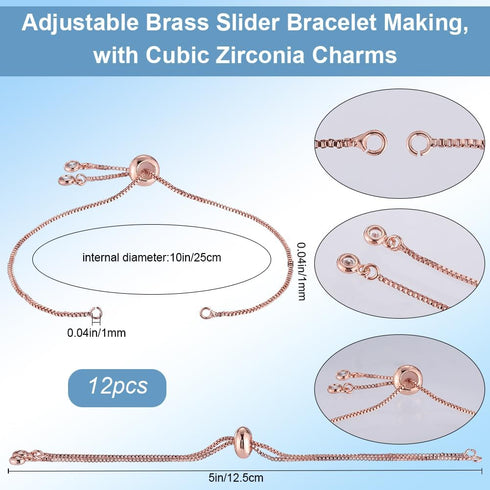 Adjustable Brass Slider Bracelet Making, with Cubic Zirconia Charms

internal diameter:10in/25cm

0.04in/1mm

0.04in/1mm

12pcs

5in/12.5cm